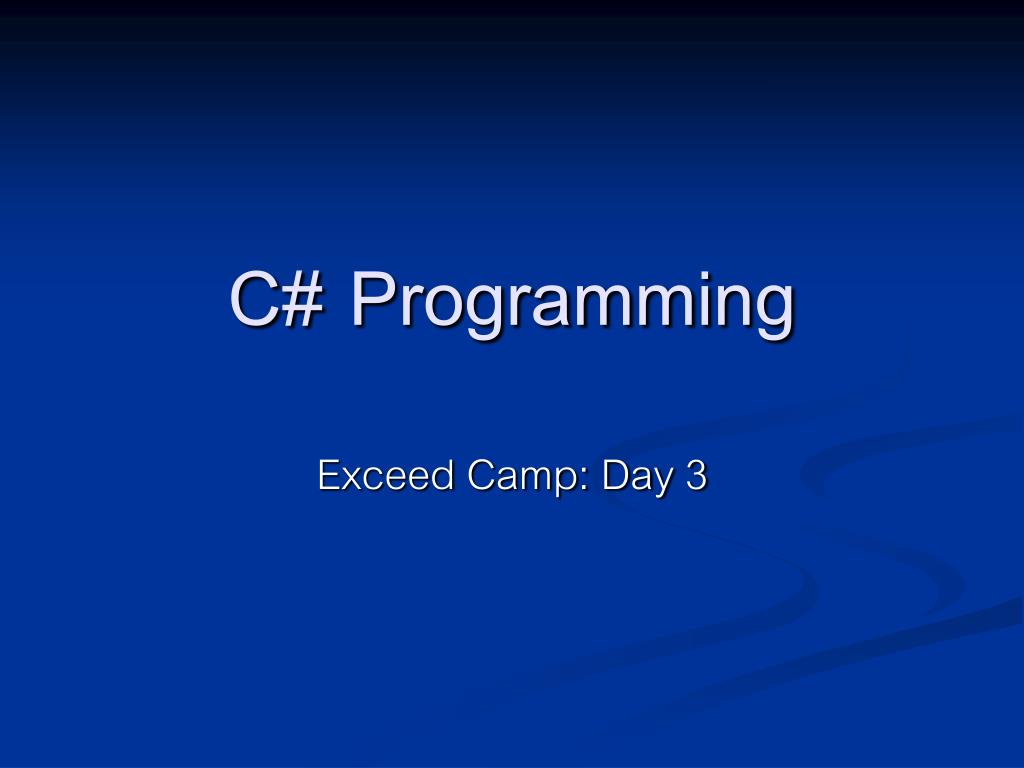 C# Programming

Exceed Camp: Day 3